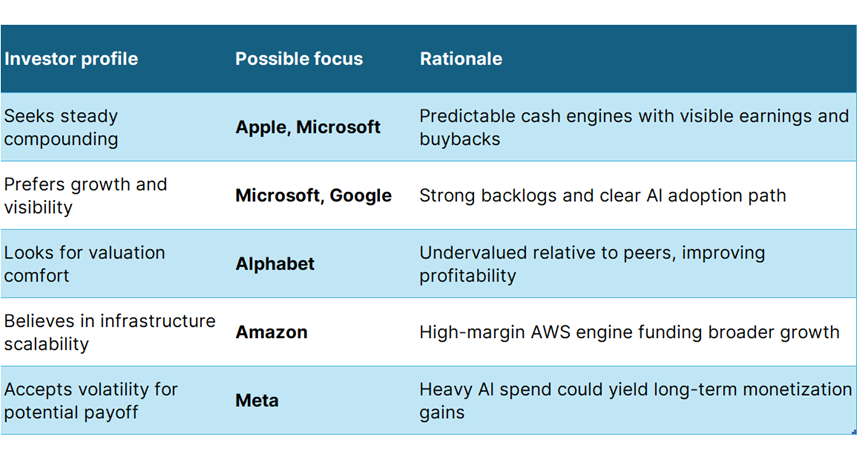 | Investor profile | Possible focus | Rationale |
|---|---|---|
| Seeks steady compounding | **Apple, Microsoft** | Predictable cash engines with visible earnings and buybacks |
| Prefers growth and visibility | **Microsoft, Google** | Strong backlogs and clear AI adoption path |
| Looks for valuation comfort | **Alphabet** | Undervalued relative to peers, improving profitability |
| Believes in infrastructure scalability | **Amazon** | High-margin AWS engine funding broader growth |
| Accepts volatility for potential payoff | **Meta** | Heavy AI spend could yield long-term monetization gains |